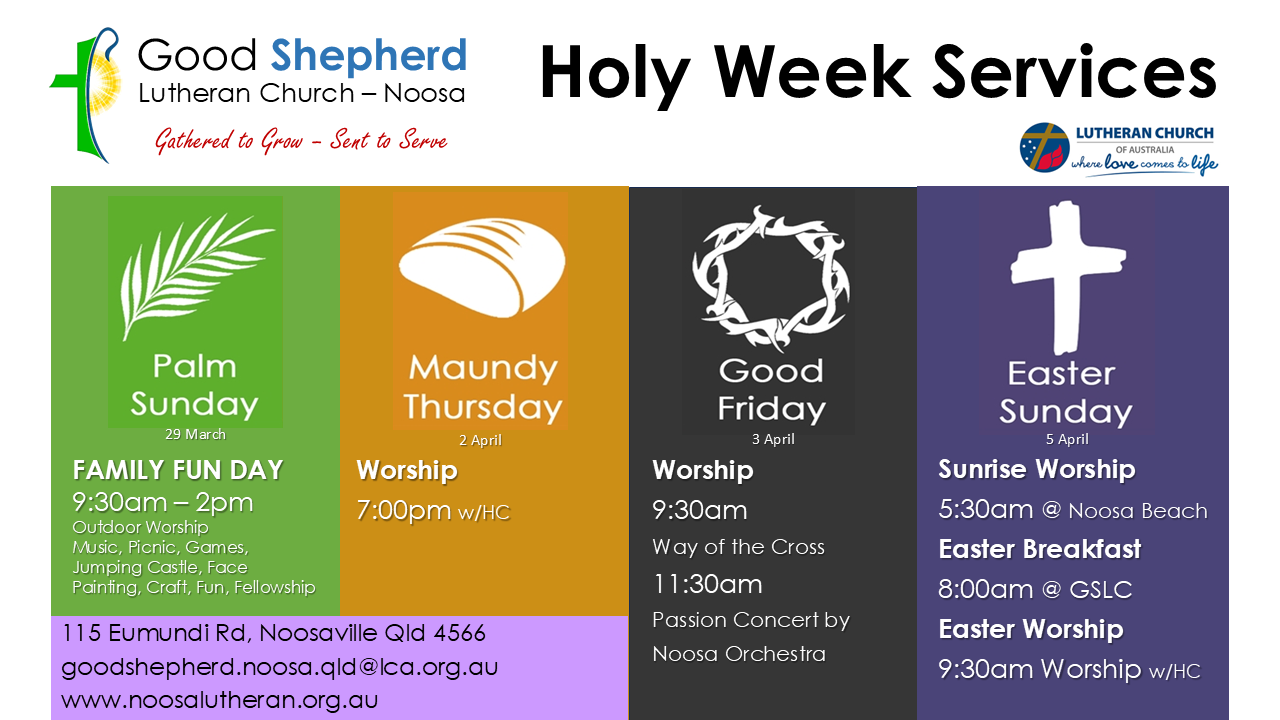 Good Shepherd
Lutheran Church – Noosa
Gathered to Grow – Sent to Serve

Holy Week Services

LUTHERAN CHURCH OF AUSTRALIA
where love comes to life

Palm Sunday
29 March
FAMILY FUN DAY
9:30am – 2pm
Outdoor Worship
Music, Picnic, Games, Jumping Castle, Face Painting, Craft, Fun, Fellowship

Maundy Thursday
2 April
Worship
7:00pm w/HC

Good Friday
3 April
Worship
9:30am
Way of the Cross
11:30am
Passion Concert by Noosa Orchestra

Easter Sunday
5 April
Sunrise Worship
5:30am @ Noosa Beach
Easter Breakfast
8:00am @ GSLC
Easter Worship
9:30am Worship w/HC

115 Eumundi Rd, Noosaville Qld 4566
goodshepherd.noosa.qld@lca.org.au
www.noosalutheran.org.au